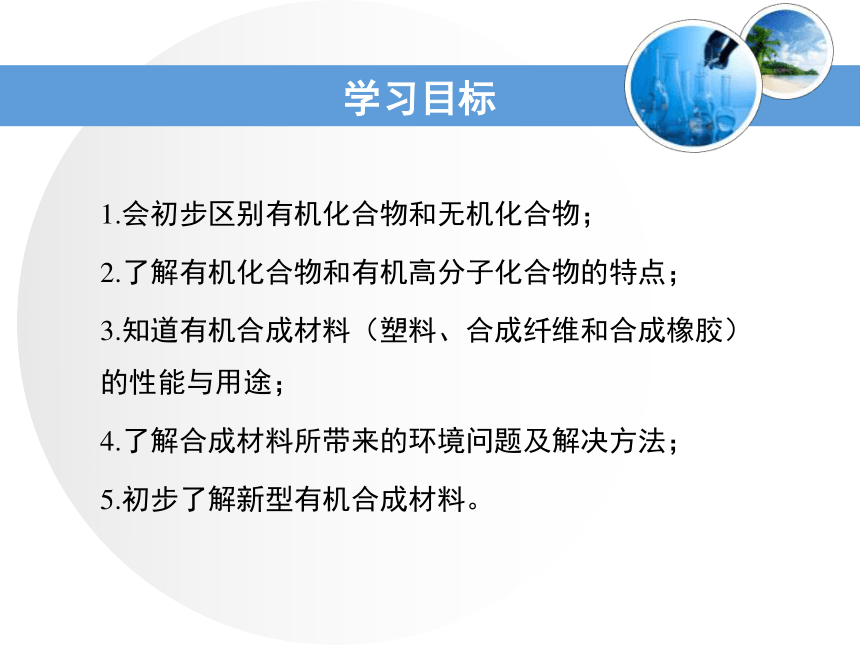 学习目标

1.会初步区别有机化合物和无机化合物；

2.了解有机化合物和有机高分子化合物的特点；

3.知道有机合成材料（塑料、合成纤维和合成橡胶）的性能与用途；

4.了解合成材料所带来的环境问题及解决方法；

5.初步了解新型有机合成材料。